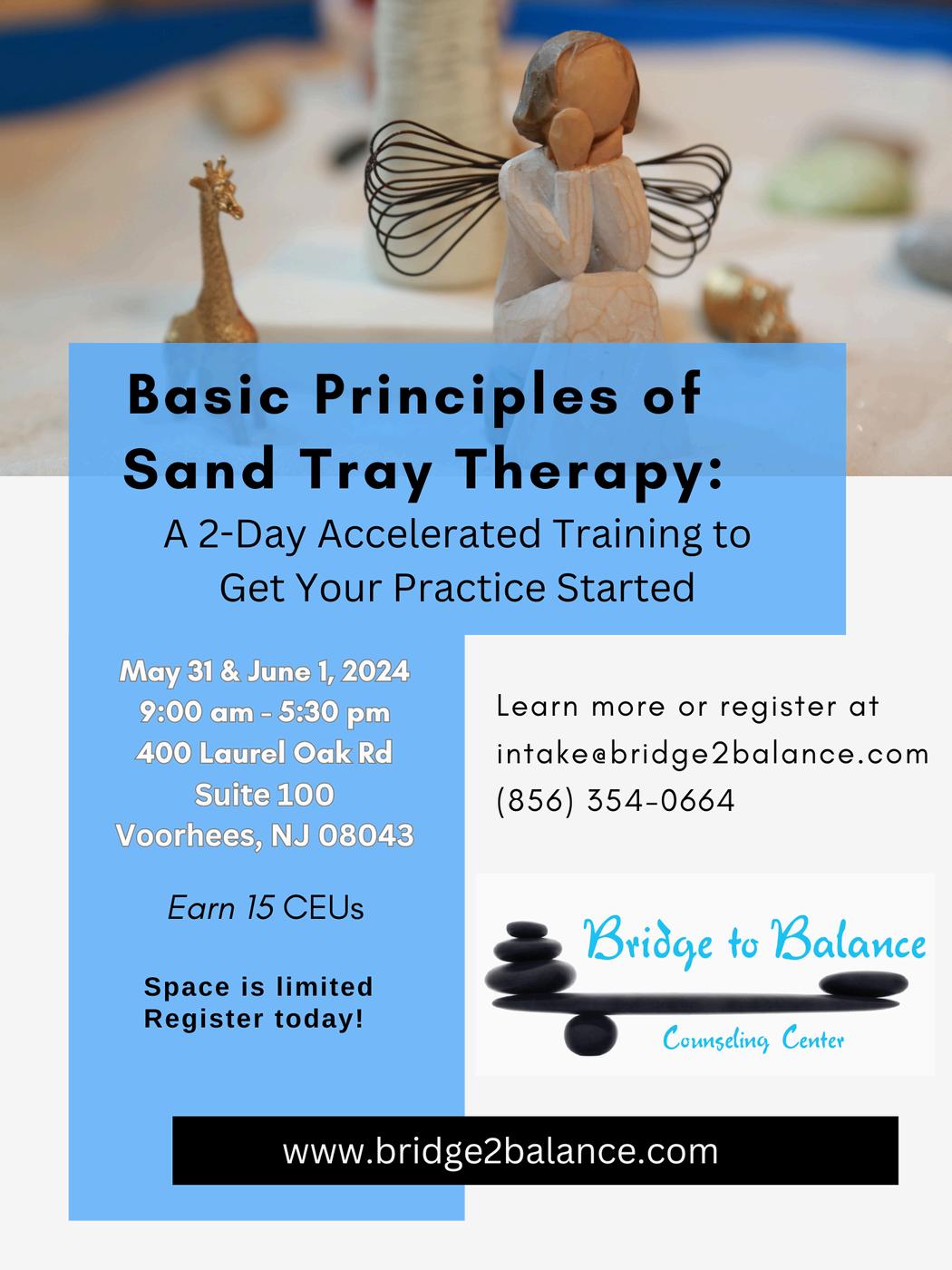 Basic Principles of Sand Tray Therapy:
A 2-Day Accelerated Training to Get Your Practice Started

May 31 & June 1, 2024
9:00 am - 5:30 pm
400 Laurel Oak Rd
Suite 100
Voorhees, NJ 08043

Earn 15 CEUs

Space is limited
Register today!

Learn more or register at
intake@bridge2balance.com
(856) 354-0664

Bridge to Balance
Counseling Center

www.bridge2balance.com